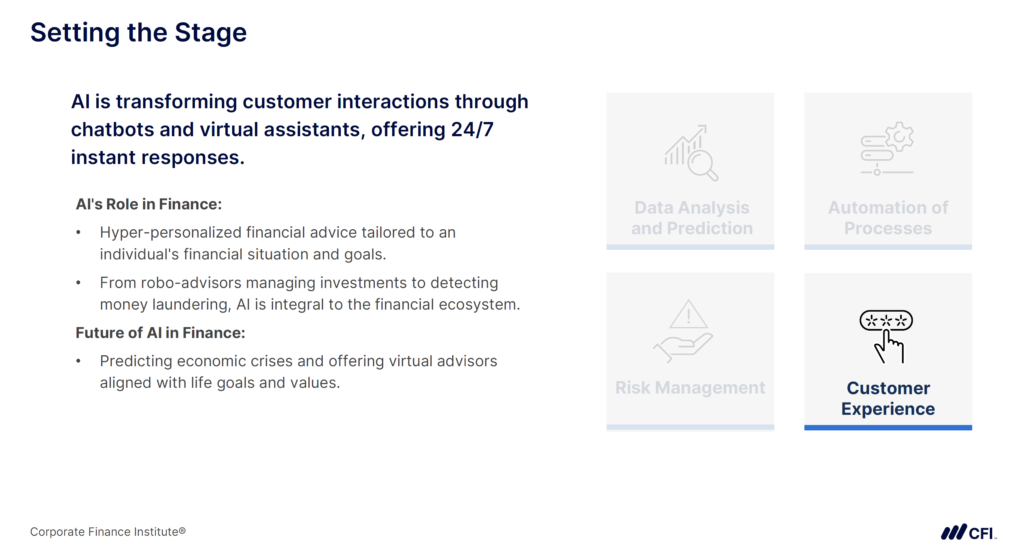 Setting the Stage

AI is transforming customer interactions through chatbots and virtual assistants, offering 24/7 instant responses.

AI's Role in Finance:

• Hyper-personalized financial advice tailored to an individual's financial situation and goals.
• From robo-advisors managing investments to detecting money laundering, AI is integral to the financial ecosystem.

Future of AI in Finance:

• Predicting economic crises and offering virtual advisors aligned with life goals and values.

Data Analysis and Prediction

Automation of Processes

Risk Management

***

Customer Experience

Corporate Finance Institute®

CFI.